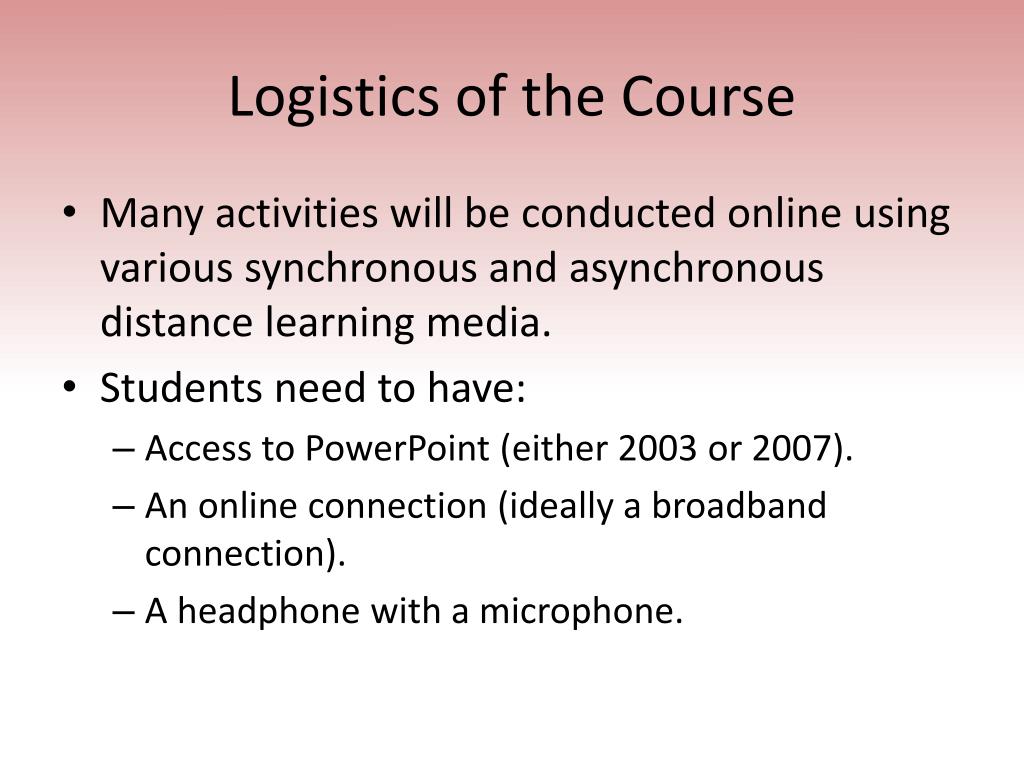 Logistics of the Course

• Many activities will be conducted online using various synchronous and asynchronous distance learning media.
• Students need to have:
– Access to PowerPoint (either 2003 or 2007).
– An online connection (ideally a broadband connection).
– A headphone with a microphone.